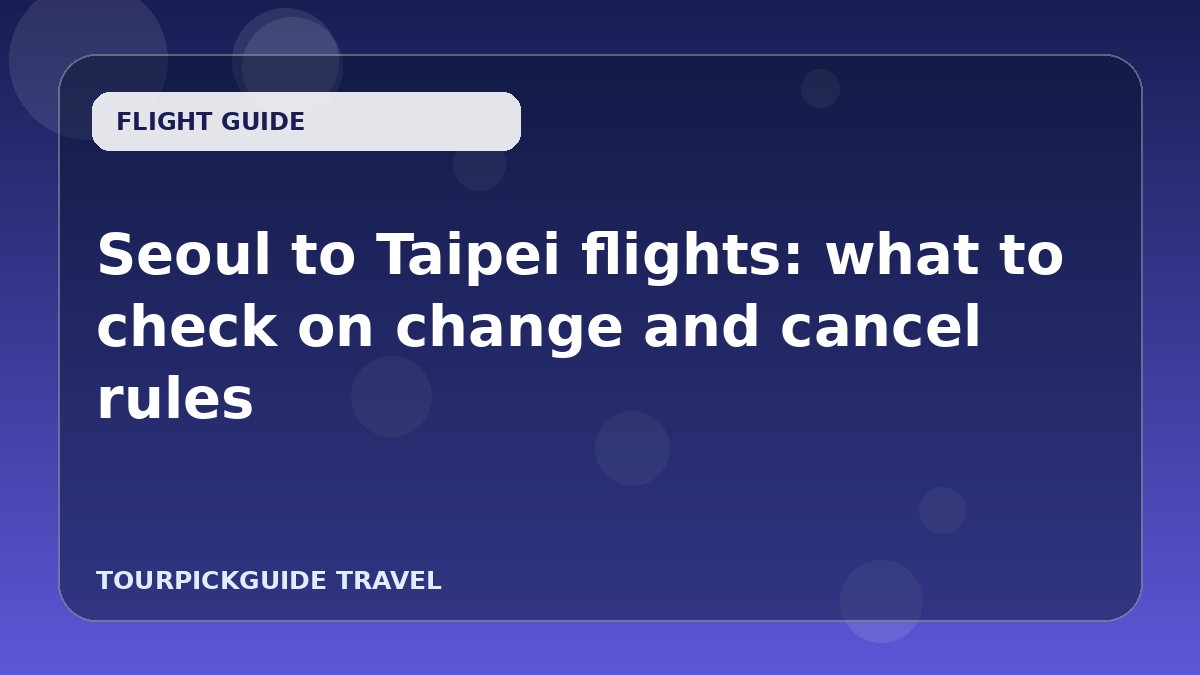 FLIGHT GUIDE

Seoul to Taipei flights: what to check on change and cancel rules

TOURPICKGUIDE TRAVEL